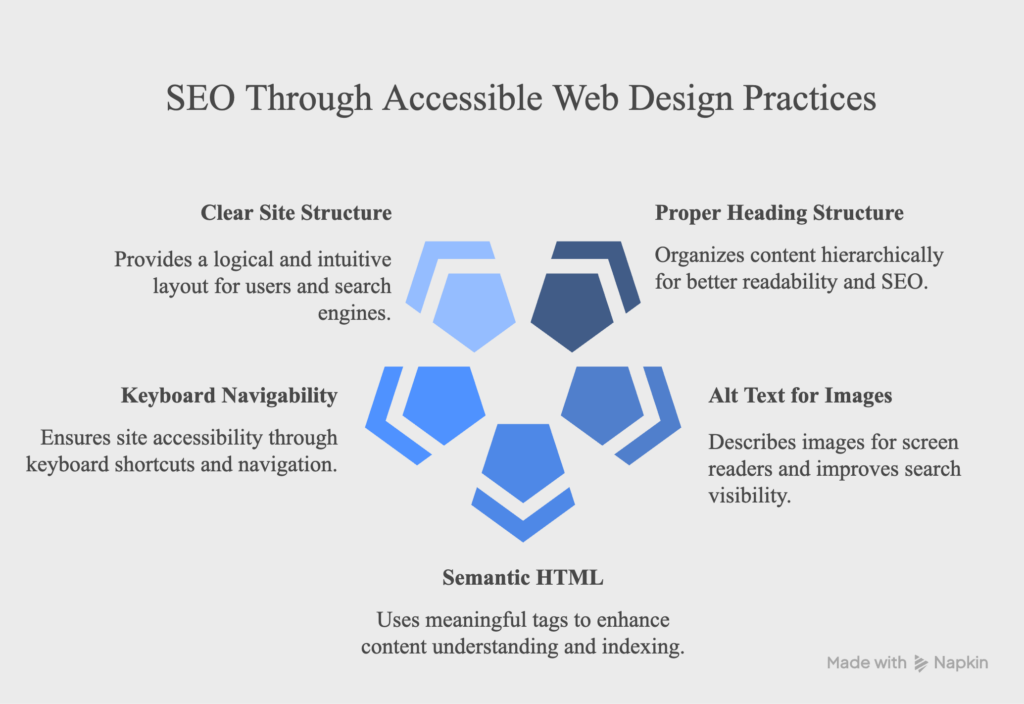 SEO Through Accessible Web Design Practices

Clear Site Structure

Provides a logical and intuitive layout for users and search engines.

Proper Heading Structure

Organizes content hierarchically for better readability and SEO.

Keyboard Navigability

Ensures site accessibility through keyboard shortcuts and navigation.

Alt Text for Images

Describes images for screen readers and improves search visibility.

Semantic HTML

Uses meaningful tags to enhance content understanding and indexing.

Made with Napkin